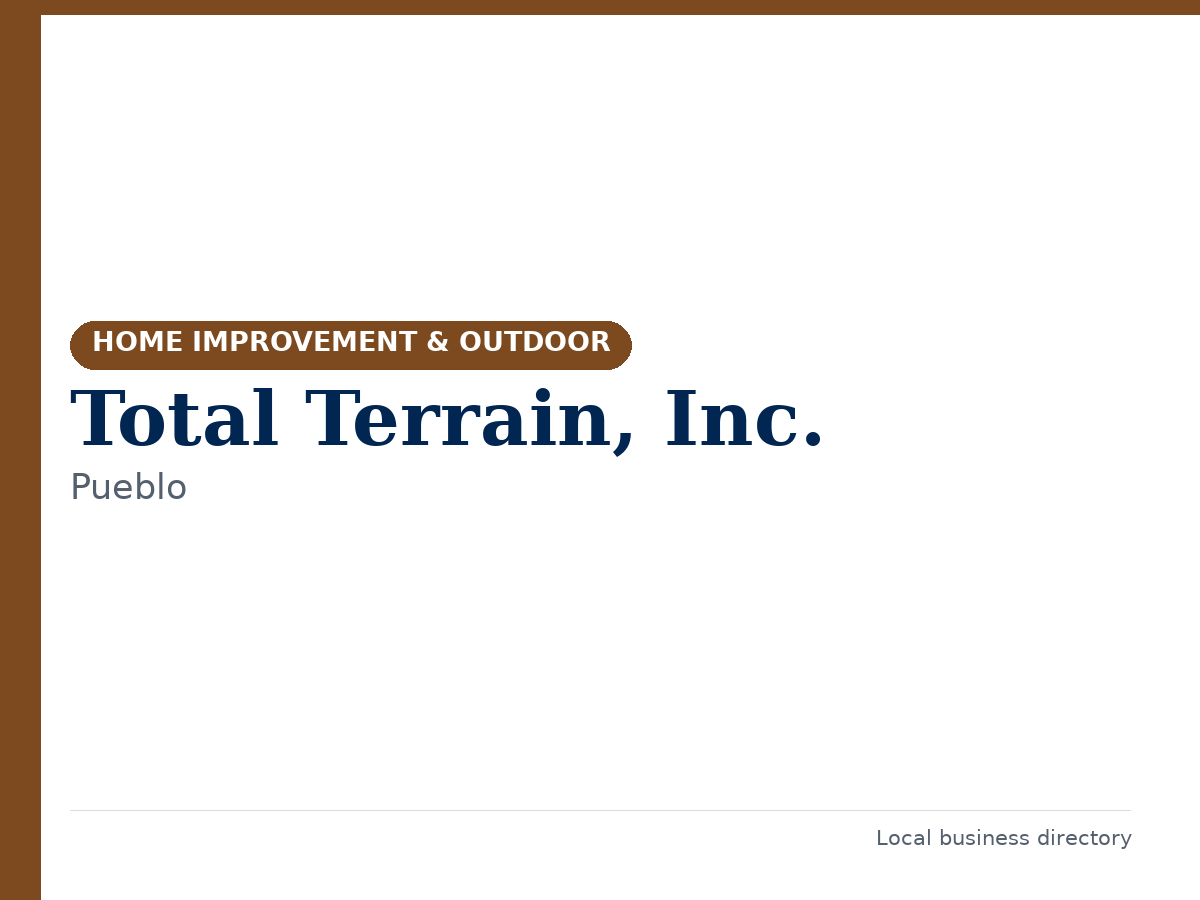 HOME IMPROVEMENT & OUTDOOR

Total Terrain, Inc.

Pueblo

Local business directory